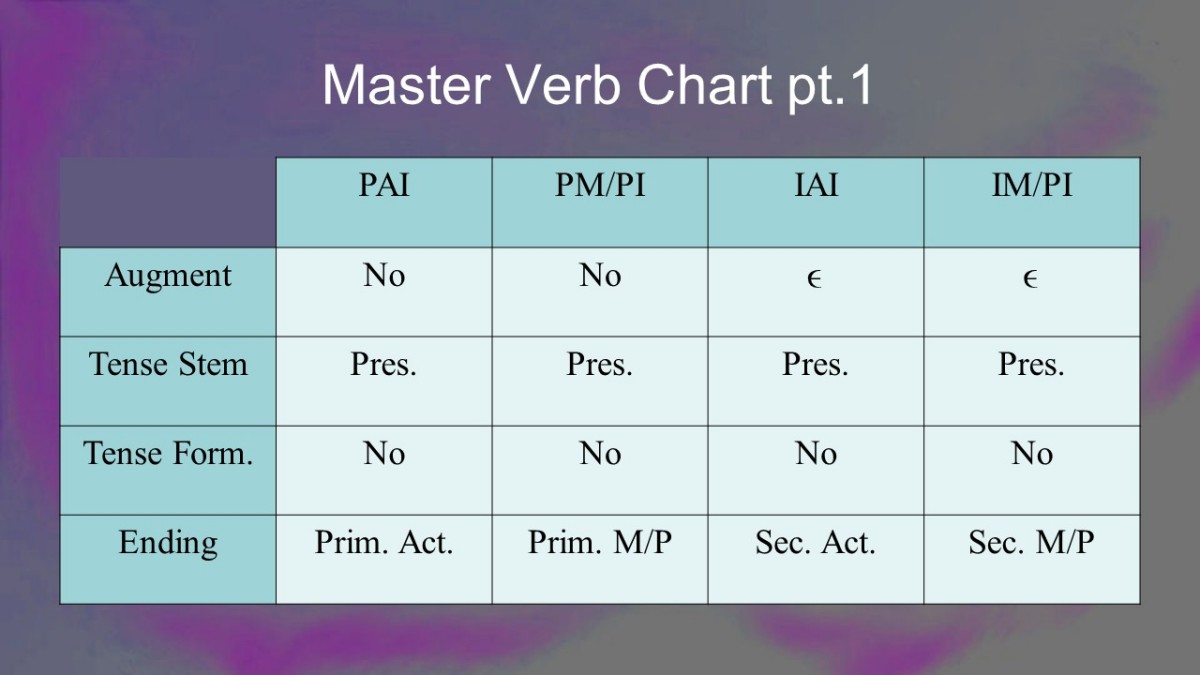 Master Verb Chart pt.1

| | PAI | PM/PI | IAI | IM/PI |
|---|---|---|---|---|
| Augment | No | No | ϵ | ϵ |
| Tense Stem | Pres. | Pres. | Pres. | Pres. |
| Tense Form. | No | No | No | No |
| Ending | Prim. Act. | Prim. M/P | Sec. Act. | Sec. M/P |